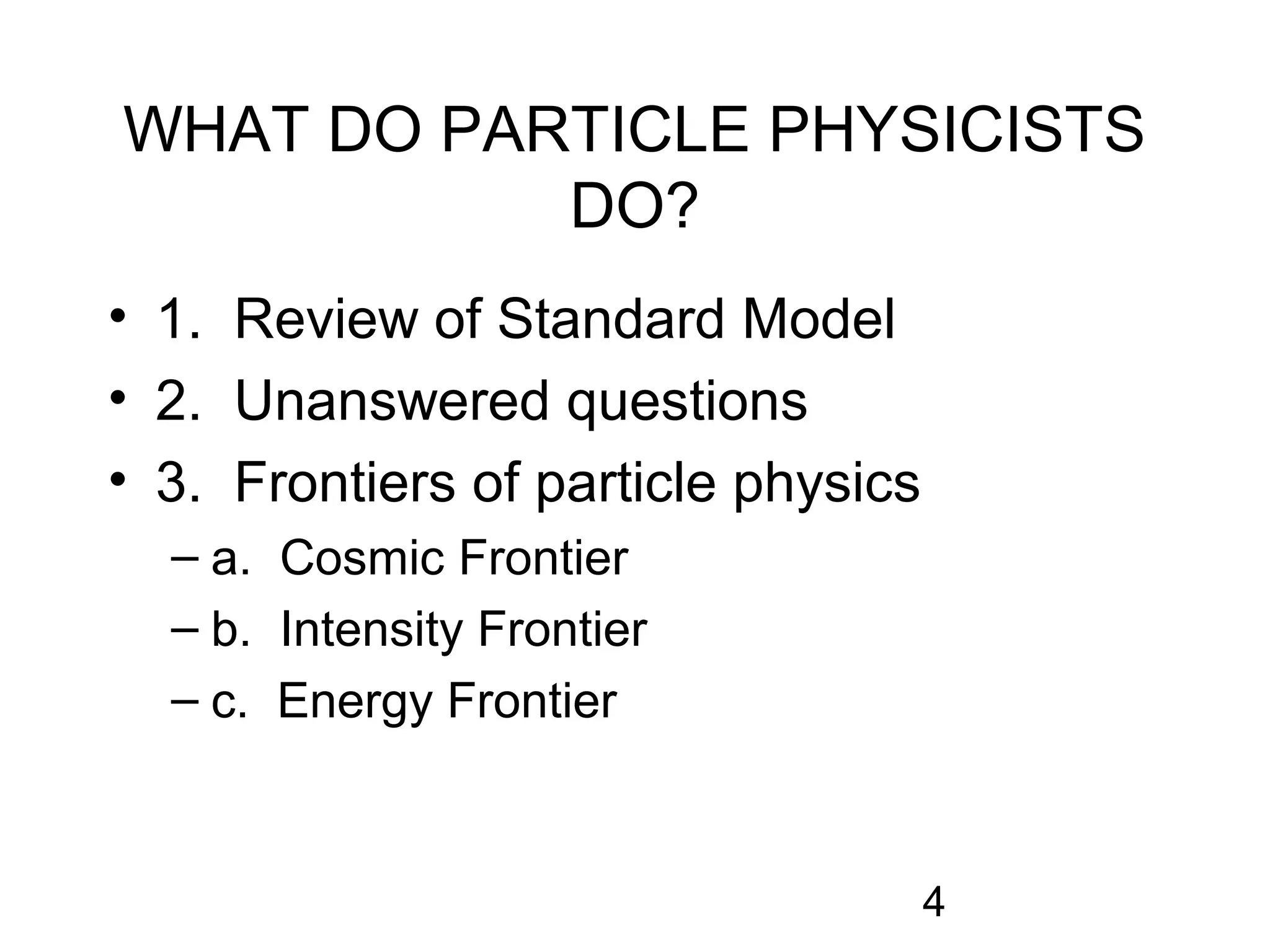 WHAT DO PARTICLE PHYSICISTS DO?

• 1. Review of Standard Model
• 2. Unanswered questions
• 3. Frontiers of particle physics
– a. Cosmic Frontier
– b. Intensity Frontier
– c. Energy Frontier

4